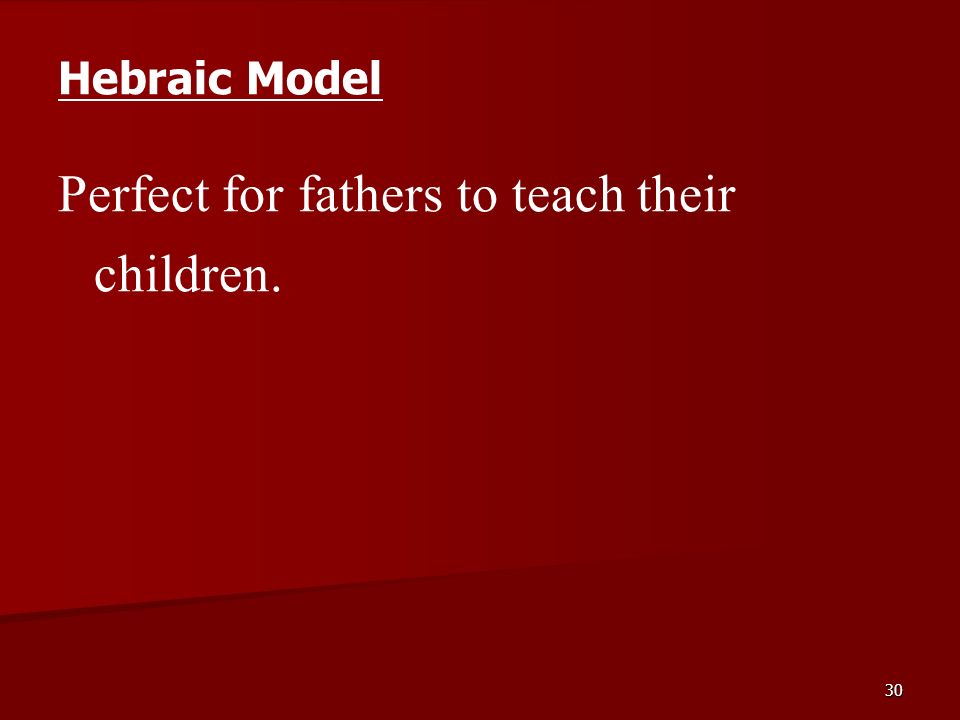 Hebraic Model

Perfect for fathers to teach their children.

30